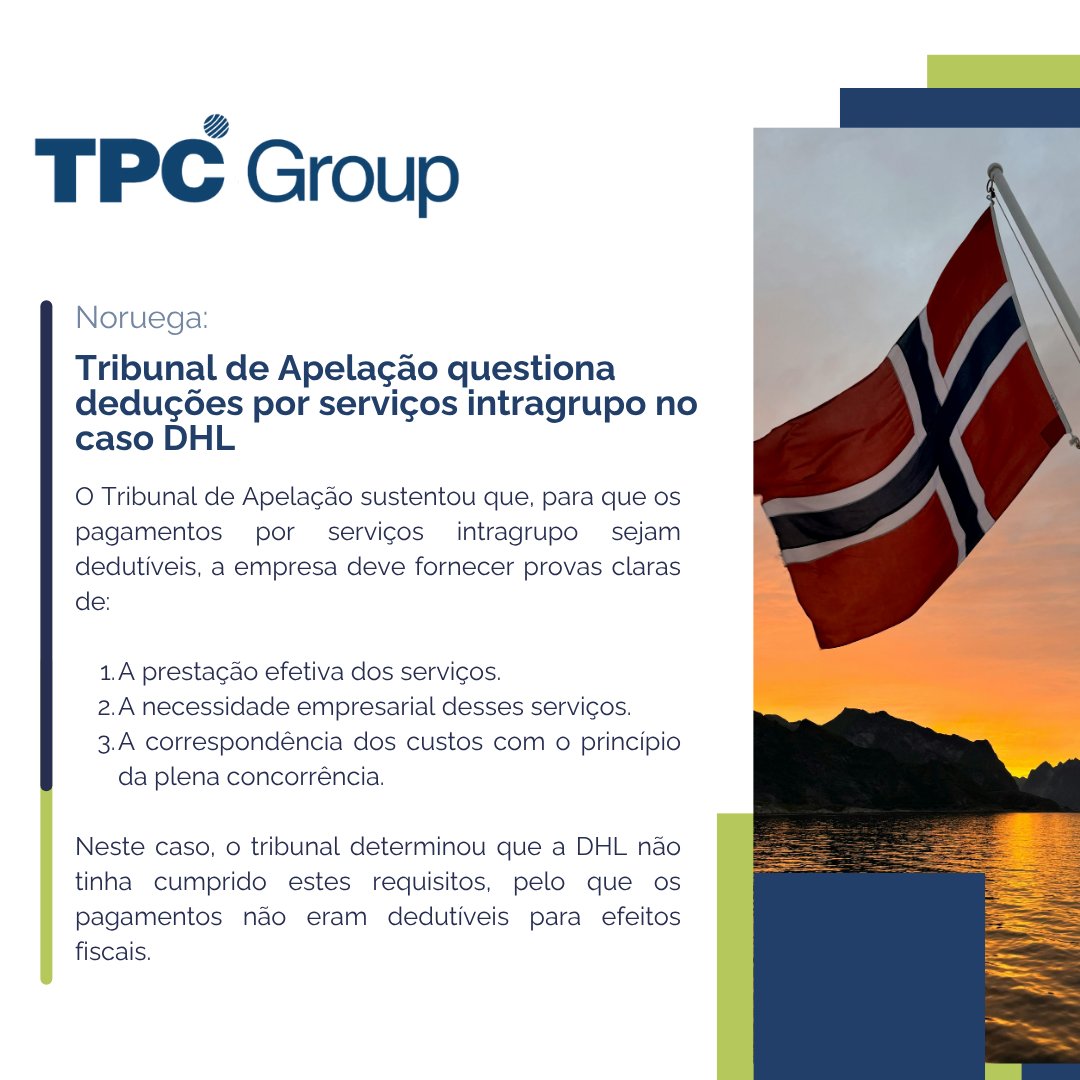 TPC Group

Noruega:

Tribunal de Apelação questiona deduções por serviços intragrupo no caso DHL

O Tribunal de Apelação sustentou que, para que os pagamentos por serviços intragrupo sejam dedutíveis, a empresa deve fornecer provas claras de:

1. A prestação efetiva dos serviços.
2. A necessidade empresarial desses serviços.
3. A correspondência dos custos com o princípio da plena concorrência.

Neste caso, o tribunal determinou que a DHL não tinha cumprido estes requisitos, pelo que os pagamentos não eram dedutíveis para efeitos fiscais.